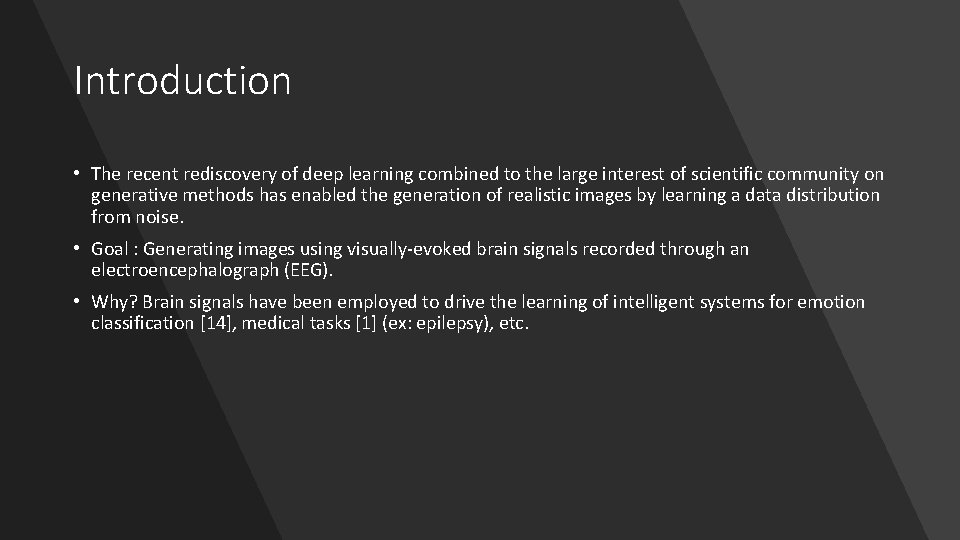 Introduction

• The recent rediscovery of deep learning combined to the large interest of scientific community on generative methods has enabled the generation of realistic images by learning a data distribution from noise.

• Goal : Generating images using visually-evoked brain signals recorded through an electroencephalograph (EEG).

• Why? Brain signals have been employed to drive the learning of intelligent systems for emotion classification [14], medical tasks [1] (ex: epilepsy), etc.